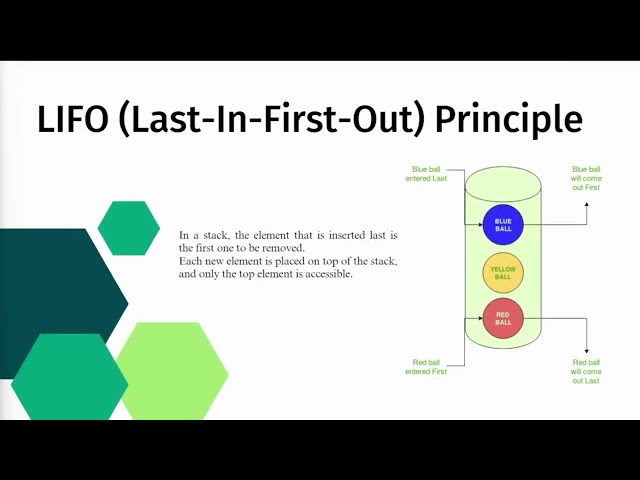 LIFO (Last-In-First-Out) Principle

In a stack, the element that is inserted last is the first one to be removed.
Each new element is placed on top of the stack, and only the top element is accessible.

Blue ball entered Last

Blue ball will come out First

BLUE BALL

YELLOW BALL

RED BALL

Red ball entered First

Red ball will come out Last